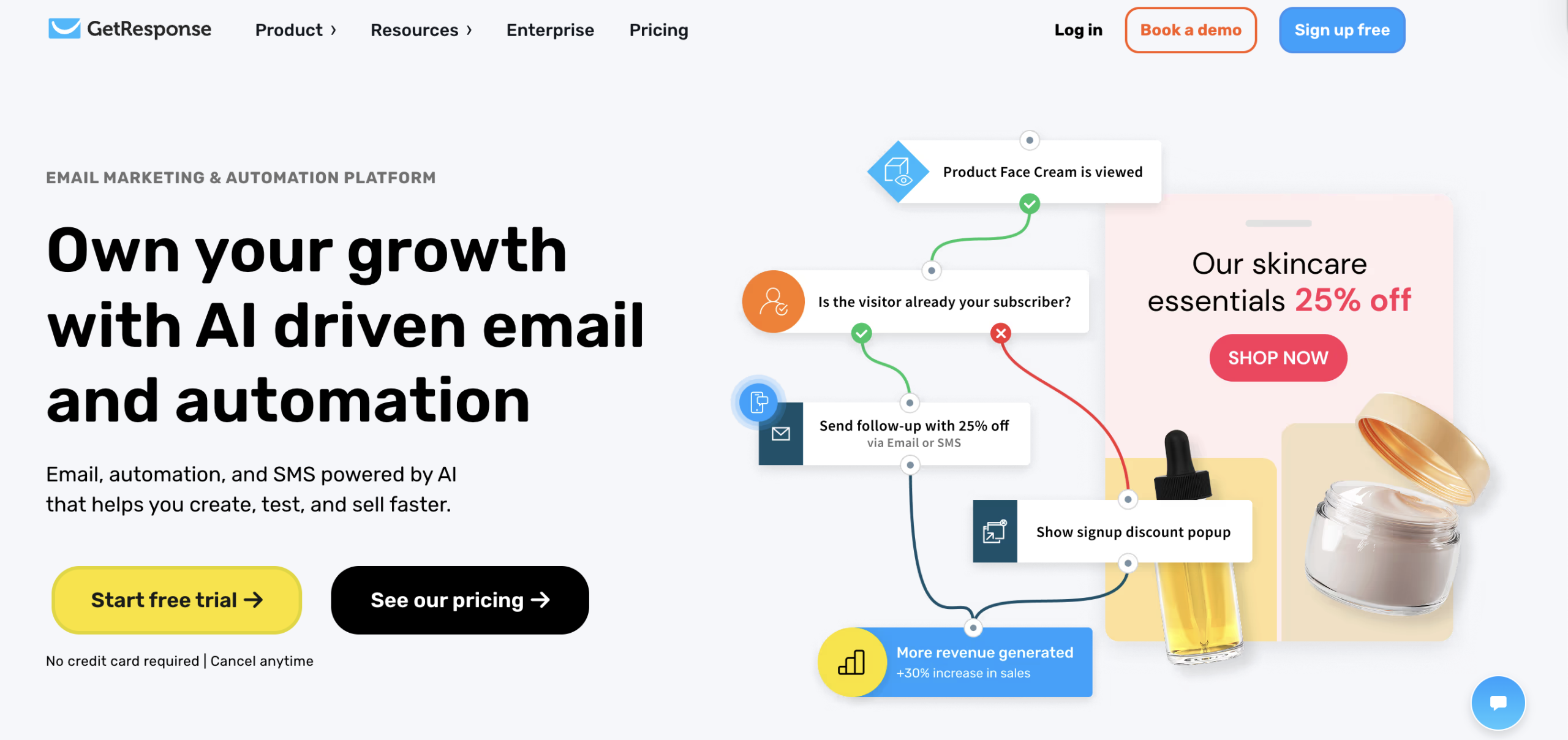 GetResponse Product › Resources › Enterprise Pricing Log in Book a demo Sign up free

EMAIL MARKETING & AUTOMATION PLATFORM

Own your growth with AI driven email and automation

Email, automation, and SMS powered by AI that helps you create, test, and sell faster.

Start free trial →

See our pricing →

No credit card required | Cancel anytime

Product Face Cream is viewed

Is the visitor already your subscriber?

Send follow-up with 25% off
via Email or SMS

Show signup discount popup

More revenue generated
+30% increase in sales

Our skincare essentials 25% off

SHOP NOW